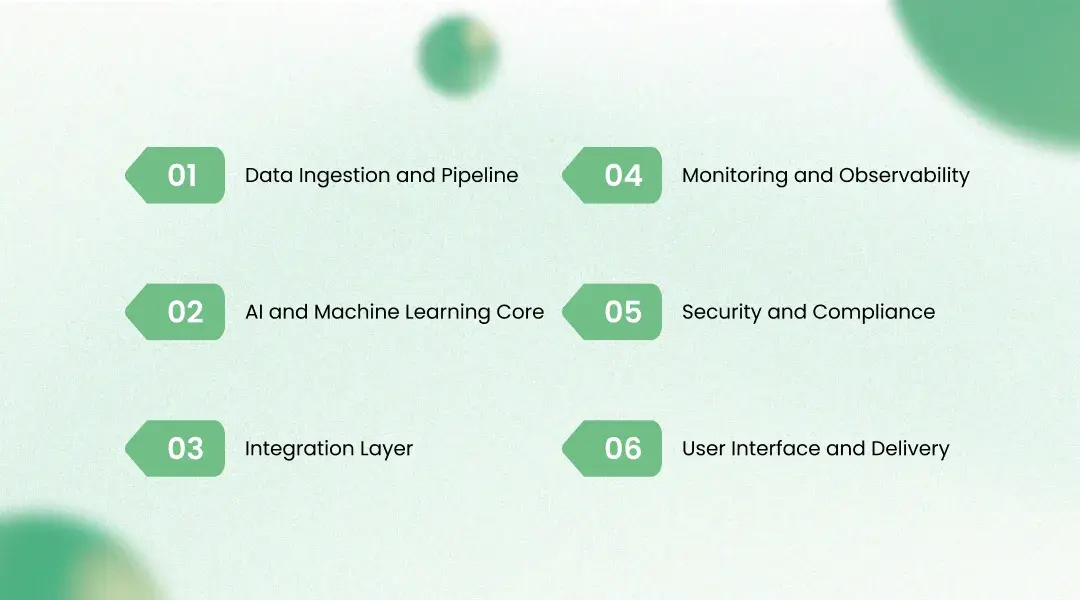 01 Data Ingestion and Pipeline

02 AI and Machine Learning Core

03 Integration Layer

04 Monitoring and Observability

05 Security and Compliance

06 User Interface and Delivery